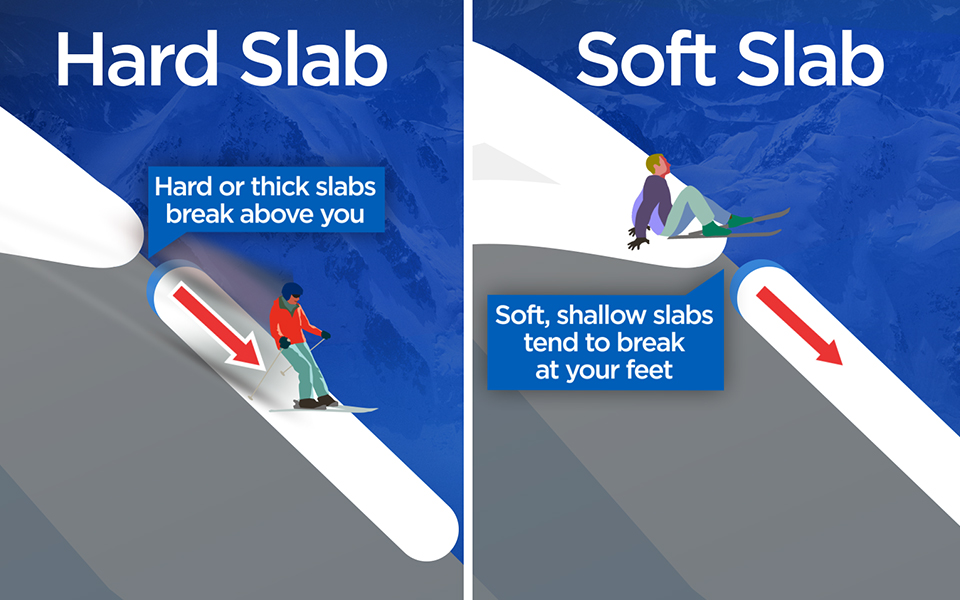 Hard Slab

Hard or thick slabs break above you

Soft Slab

Soft, shallow slabs tend to break at your feet